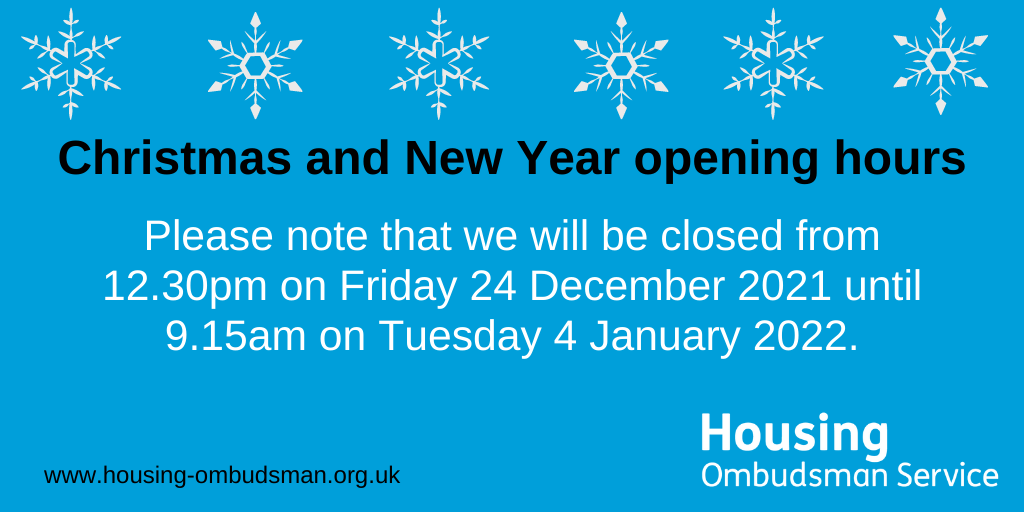 Christmas and New Year opening hours

Please note that we will be closed from 12.30pm on Friday 24 December 2021 until 9.15am on Tuesday 4 January 2022.

www.housing-ombudsman.org.uk

Housing
Ombudsman Service